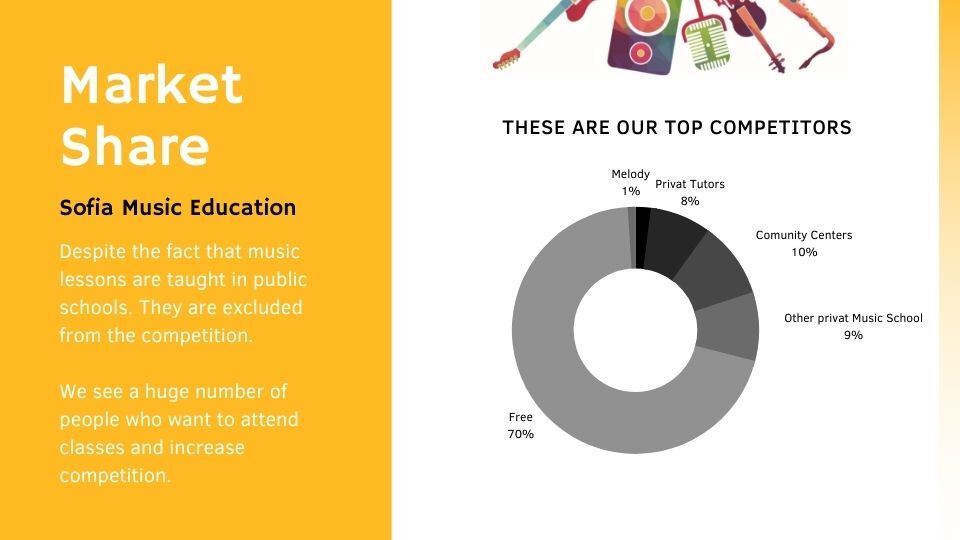 Market Share

Sofia Music Education

Despite the fact that music lessons are taught in public schools. They are excluded from the competition.

We see a huge number of people who want to attend classes and increase competition.

THESE ARE OUR TOP COMPETITORS

Melody
1%

Privat Tutors
8%

Comunity Centers
10%

Other privat Music School
9%

Free
70%